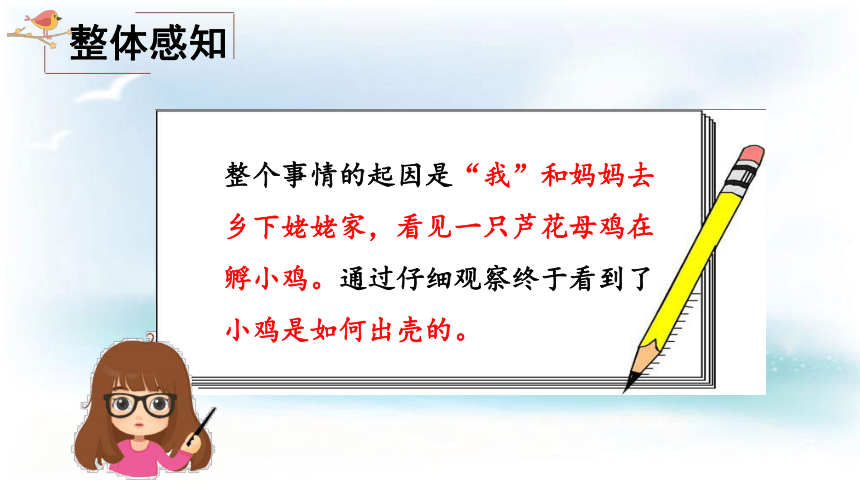 整体感知

整个事情的起因是“我”和妈妈去乡下姥姥家，看见一只芦花母鸡在孵小鸡。通过仔细观察终于看到了小鸡是如何出壳的。